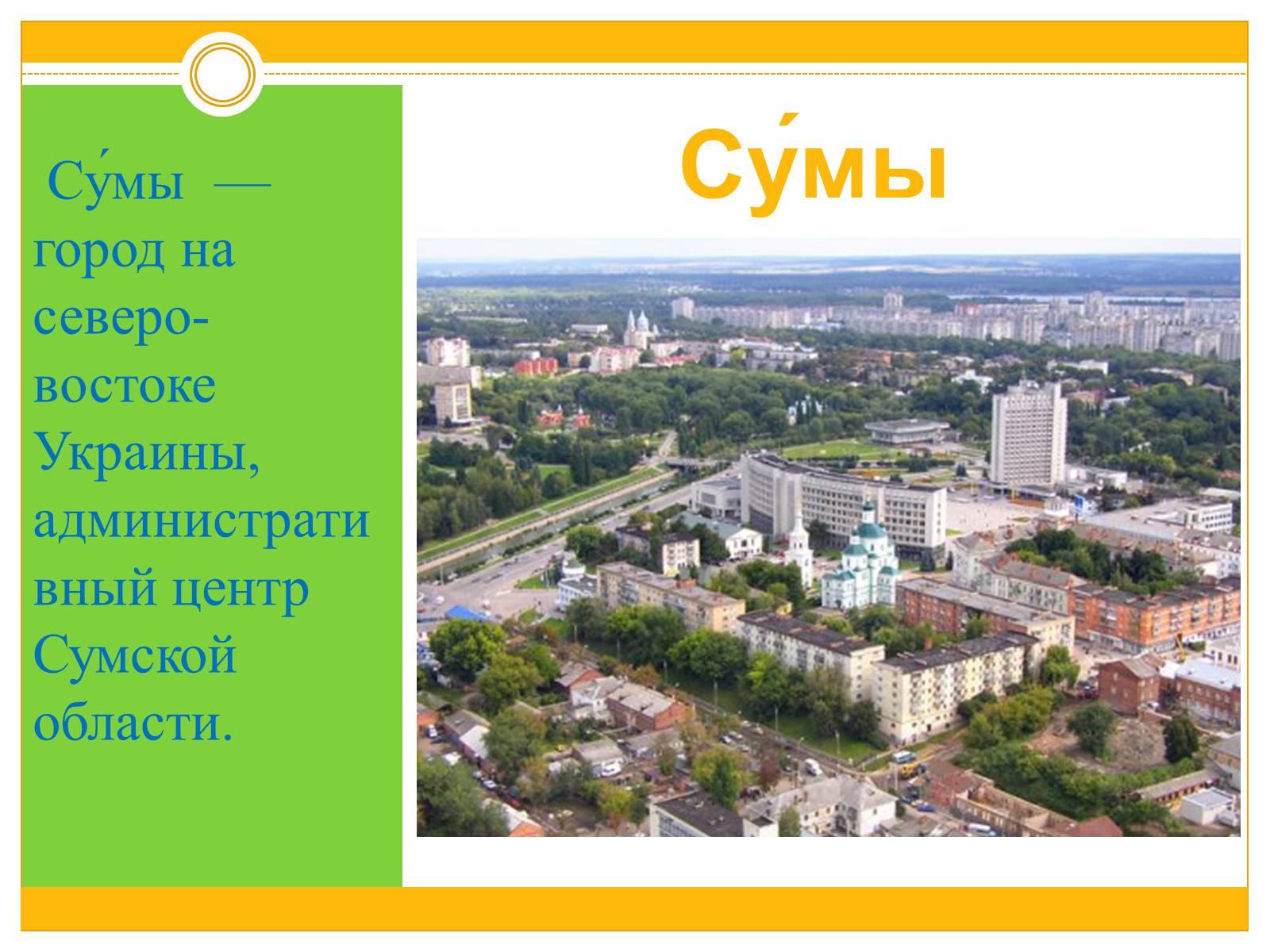 Су́мы

Су́мы — город на северо-востоке Украины, административный центр Сумской области.